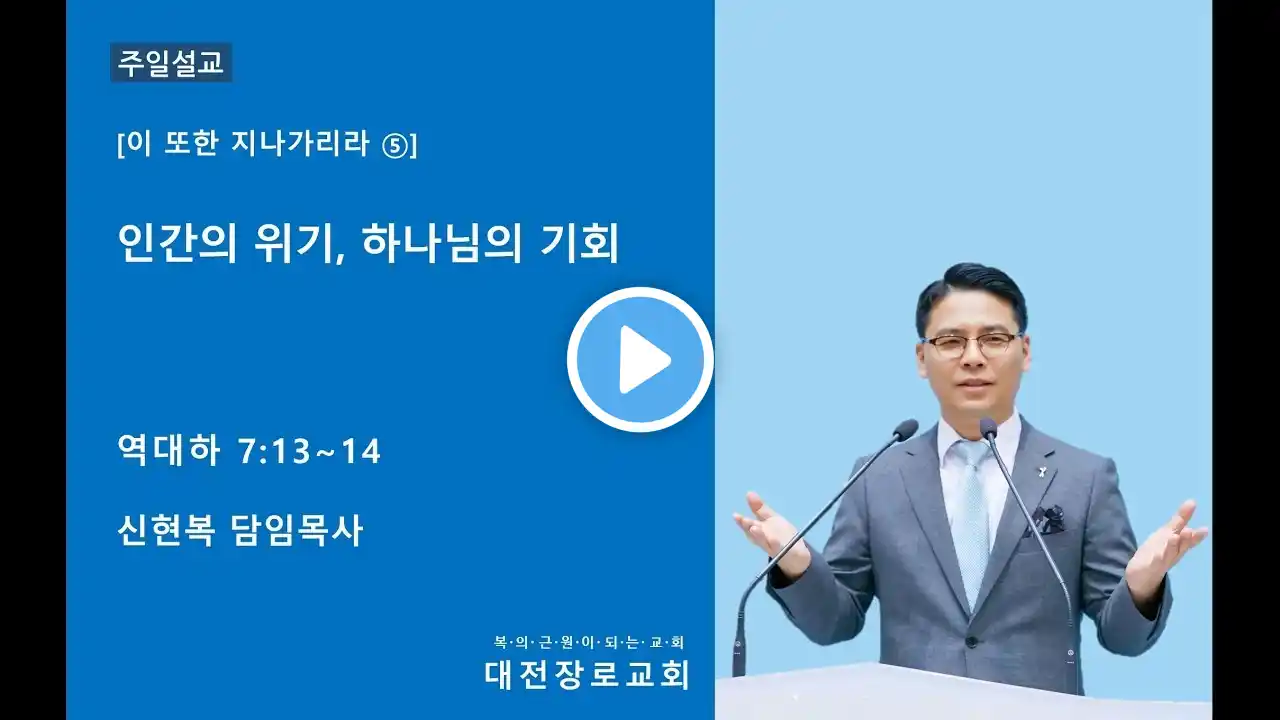 주일설교

[이 또한 지나가리라 ⑤]

인간의 위기, 하나님의 기회

역대하 7:13~14

신현복 담임목사

복·의·근·원·이·되·는·교·회
대전장로교회